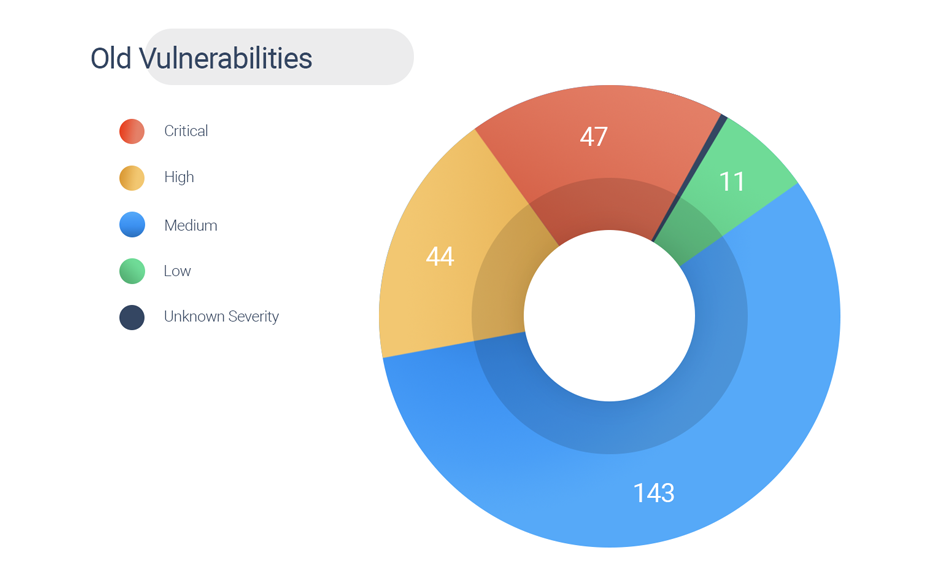 Old Vulnerabilities

Critical

High

Medium

Low

Unknown Severity

47

11

44

143